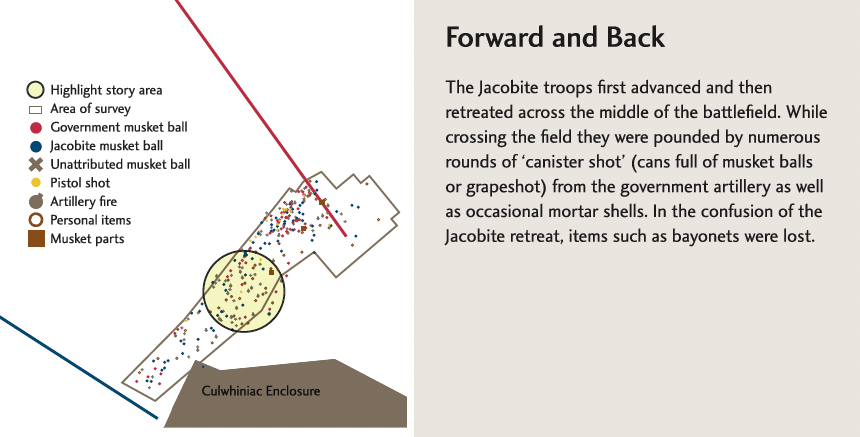 Highlight story area
Area of survey
Government musket ball
Jacobite musket ball
Unattributed musket ball
Pistol shot
Artillery fire
Personal items
Musket parts

Culwhiniac Enclosure

Forward and Back

The Jacobite troops first advanced and then retreated across the middle of the battlefield. While crossing the field they were pounded by numerous rounds of 'canister shot' (cans full of musket balls or grapeshot) from the government artillery as well as occasional mortar shells. In the confusion of the Jacobite retreat, items such as bayonets were lost.